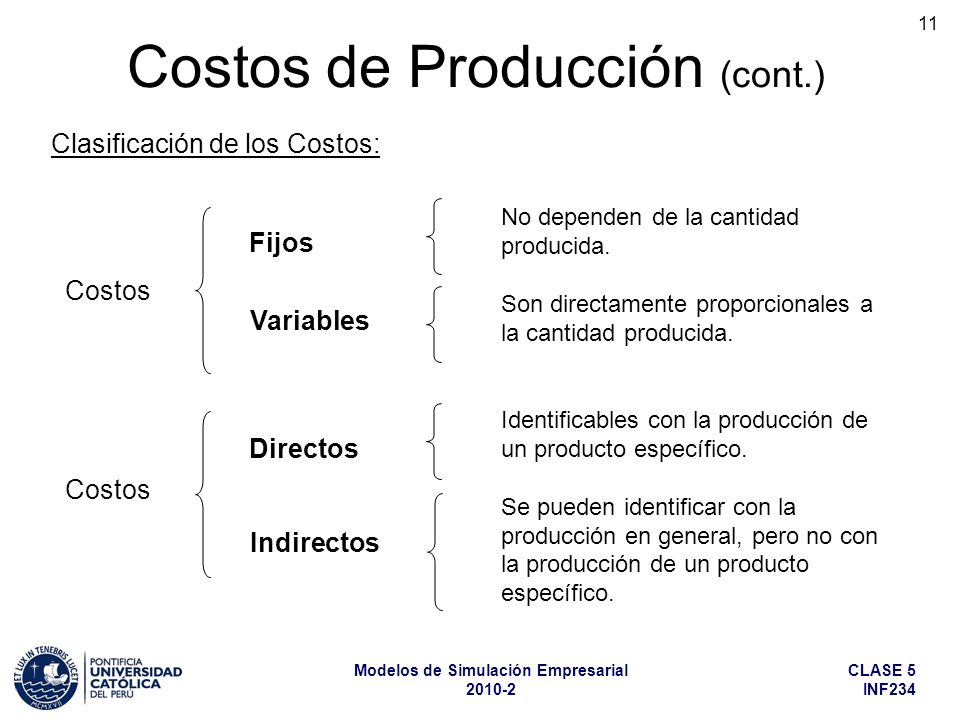 11

Costos de Producción (cont.)

Clasificación de los Costos:

Costos

Fijos

No dependen de la cantidad producida.

Variables

Son directamente proporcionales a la cantidad producida.

Costos

Directos

Identificables con la producción de un producto específico.

Indirectos

Se pueden identificar con la producción en general, pero no con la producción de un producto específico.

ET LUX IN TENEBRIS LUCET
MCMXVII

PONTIFICIA
UNIVERSIDAD
CATÓLICA
DEL PERÚ

Modelos de Simulación Empresarial
2010-2

CLASE 5
INF234